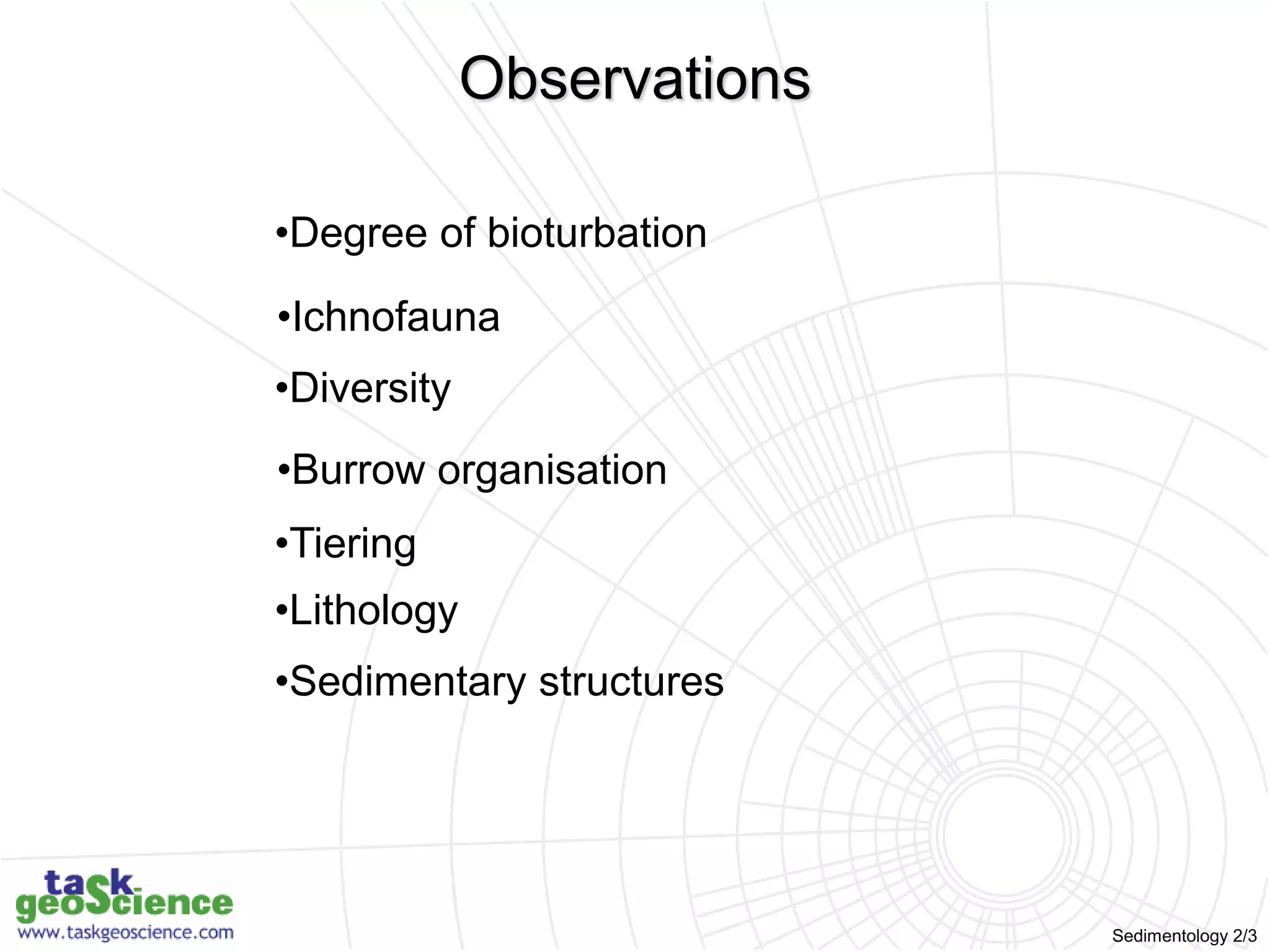 Observations

•Degree of bioturbation

•Ichnofauna

•Diversity

•Burrow organisation

•Tiering

•Lithology

•Sedimentary structures

task geoScience
www.taskgeoscience.com

Sedimentology 2/3